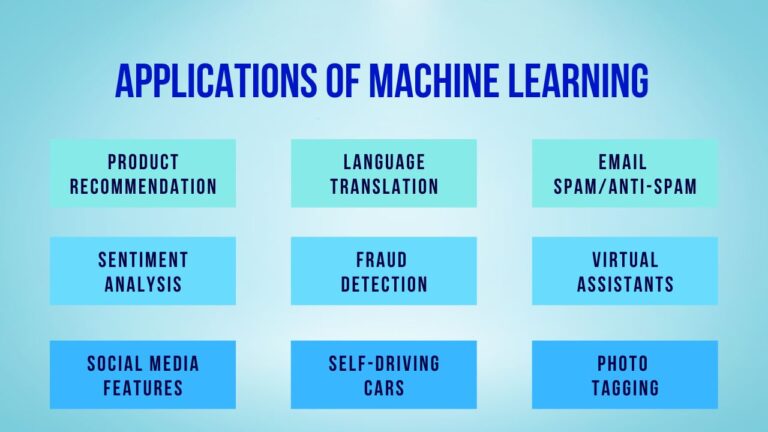 APPLICATIONS OF MACHINE LEARNING

PRODUCT RECOMMENDATION

LANGUAGE TRANSLATION

EMAIL SPAM/ANTI-SPAM

SENTIMENT ANALYSIS

FRAUD DETECTION

VIRTUAL ASSISTANTS

SOCIAL MEDIA FEATURES

SELF-DRIVING CARS

PHOTO TAGGING